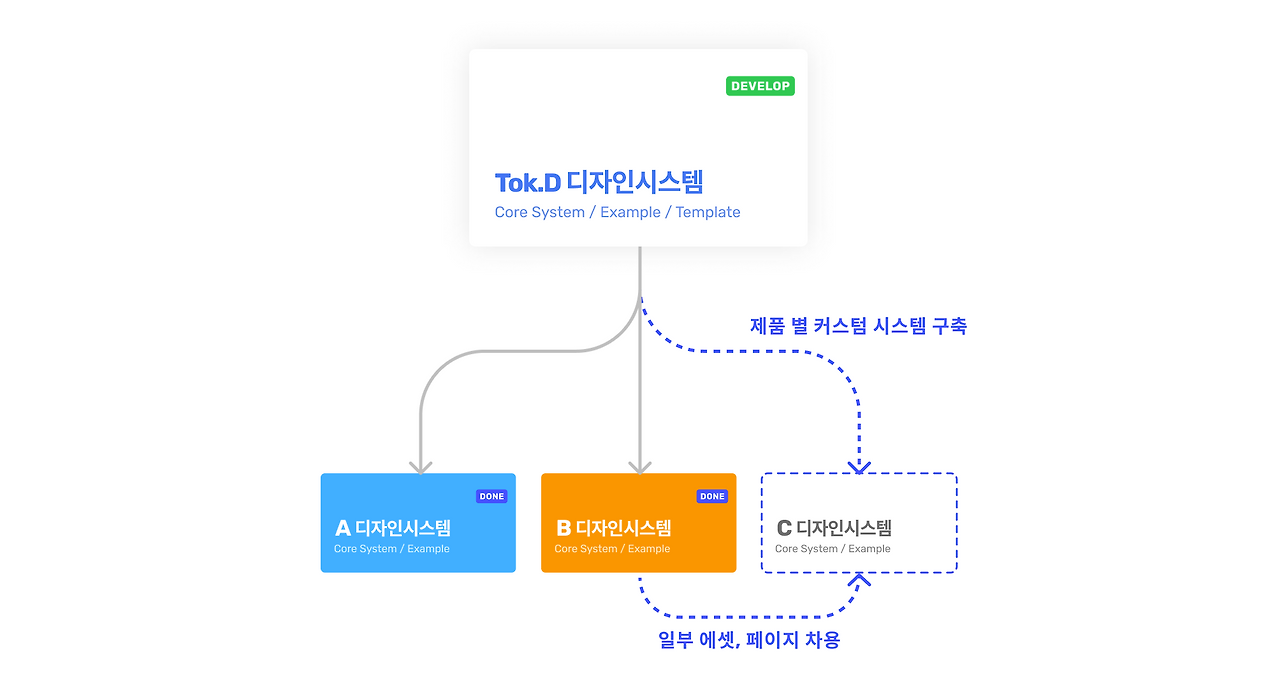 DEVELOP

Tok.D 디자인시스템
Core System / Example / Template

제품 별 커스텀 시스템 구축

DONE
A 디자인시스템
Core System / Example

DONE
B 디자인시스템
Core System / Example

C 디자인시스템
Core System / Example

일부 에셋, 페이지 차용